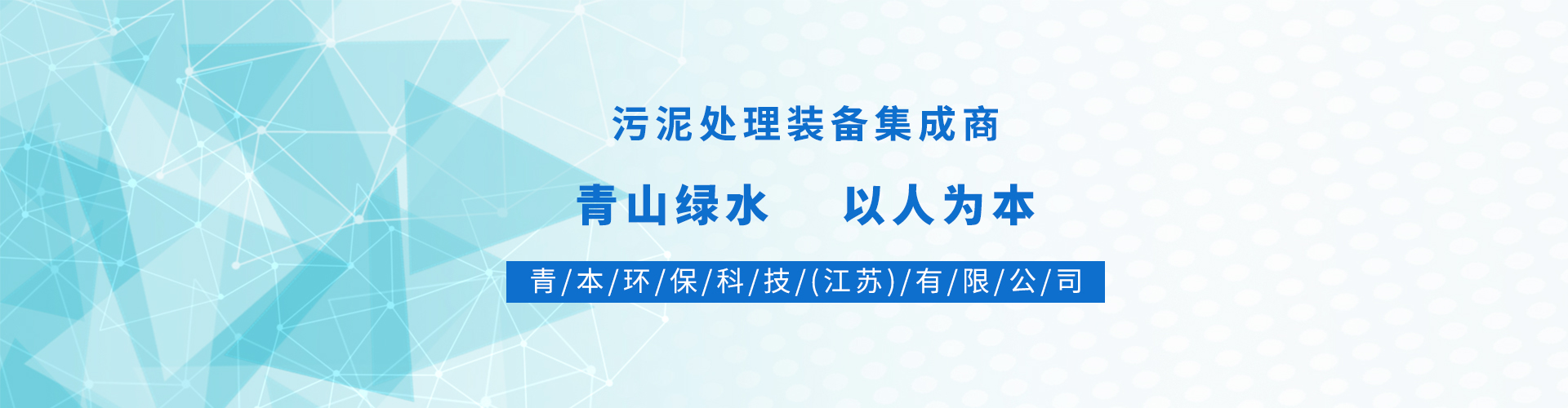 污泥处理装备集成商

青山绿水　以人为本

青/本/环/保/科/技/(江苏)/有/限/公/司